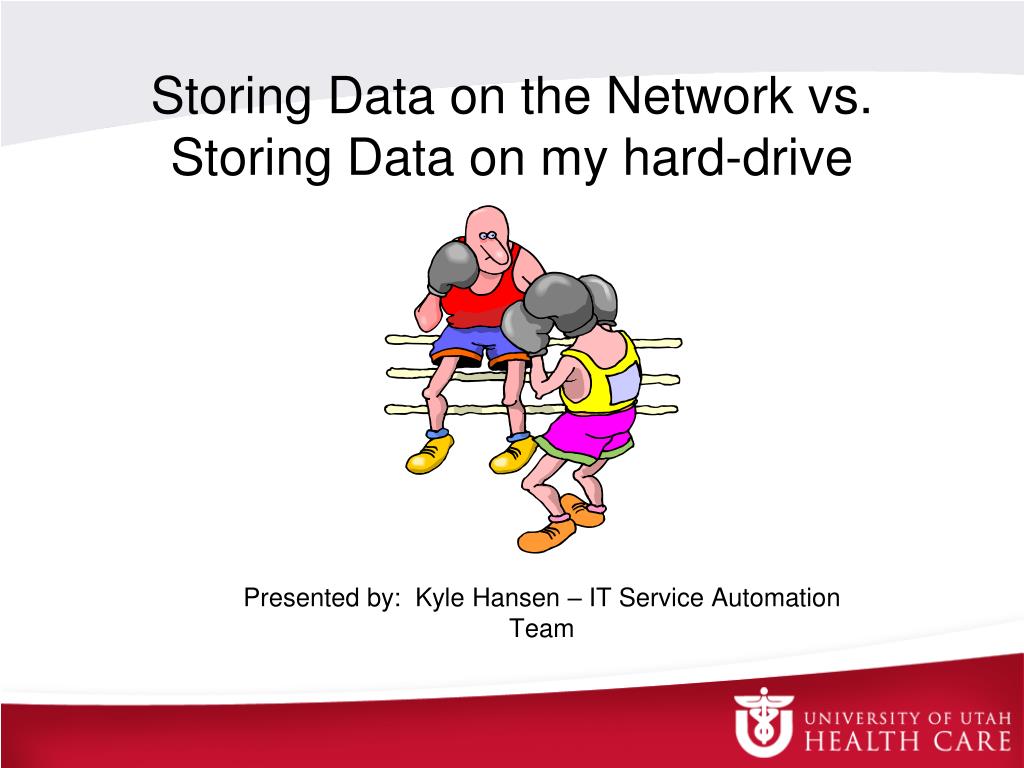 Storing Data on the Network vs. Storing Data on my hard-drive

Presented by: Kyle Hansen – IT Service Automation Team

UNIVERSITY OF UTAH
HEALTH CARE